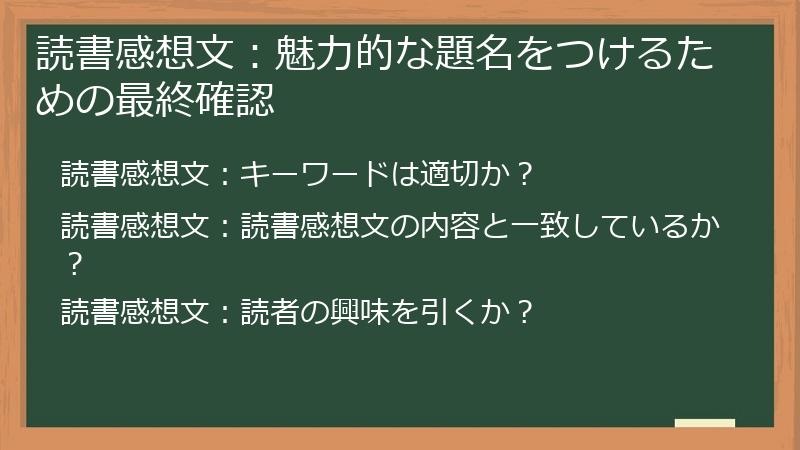 読書感想文：魅力的な題名をつけるための最終確認

読書感想文：キーワードは適切か？

読書感想文：読書感想文の内容と一致しているか？

読書感想文：読者の興味を引くか？